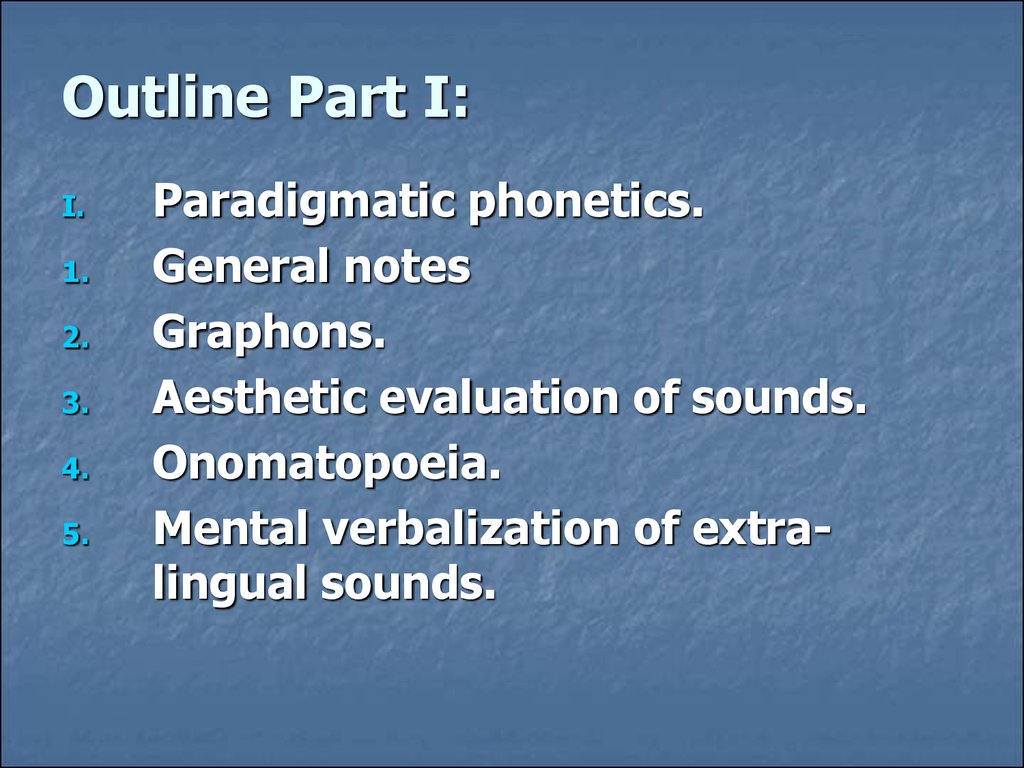 Outline Part I:

I. Paradigmatic phonetics.
1. General notes
2. Graphons.
3. Aesthetic evaluation of sounds.
4. Onomatopoeia.
5. Mental verbalization of extra-lingual sounds.